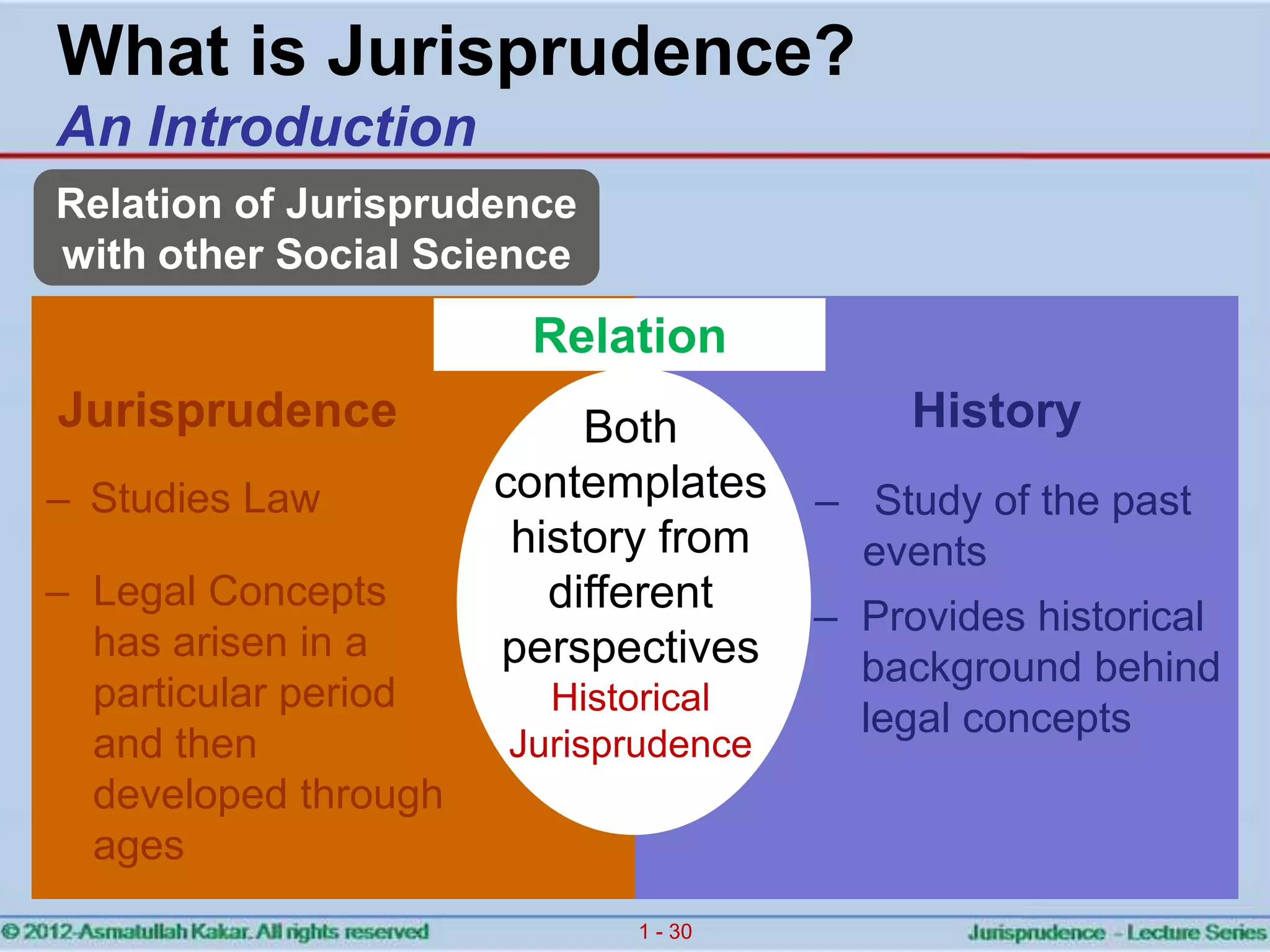 What is Jurisprudence?

An Introduction

Relation of Jurisprudence with other Social Science

Relation

Jurisprudence

– Studies Law

– Legal Concepts has arisen in a particular period and then developed through ages

Both contemplates history from different perspectives

Historical Jurisprudence

History

– Study of the past events

– Provides historical background behind legal concepts

© 2012-Asmatullah Kakar. All rights reserved

1 - 30

Jurisprudence - Lecture Series